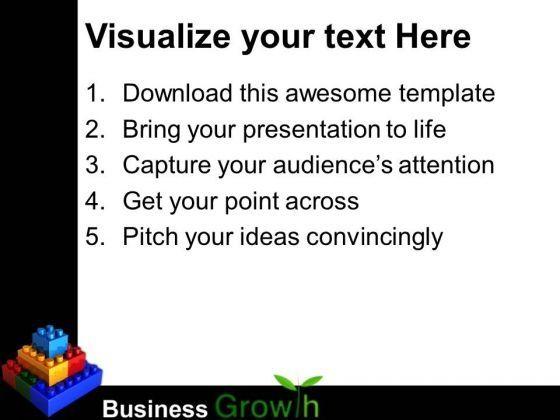 Visualize your text Here

1. Download this awesome template
2. Bring your presentation to life
3. Capture your audience's attention
4. Get your point across
5. Pitch your ideas convincingly

Business Growth